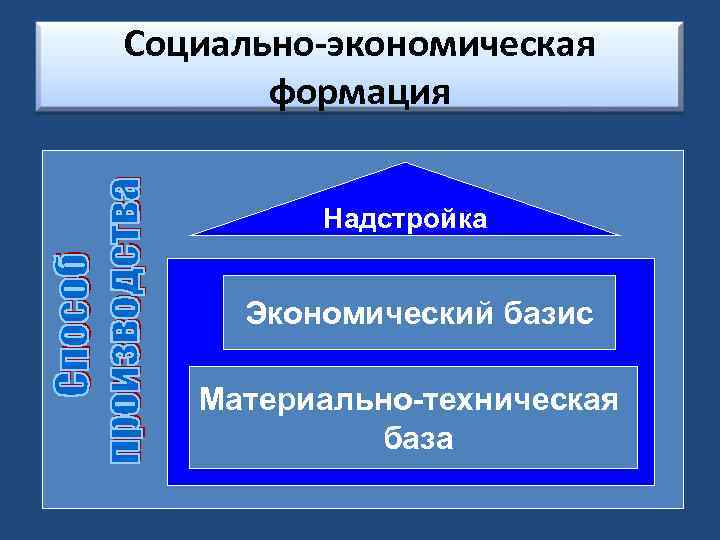 Социально-экономическая формация

Способ производства

Надстройка

Экономический базис

Материально-техническая база